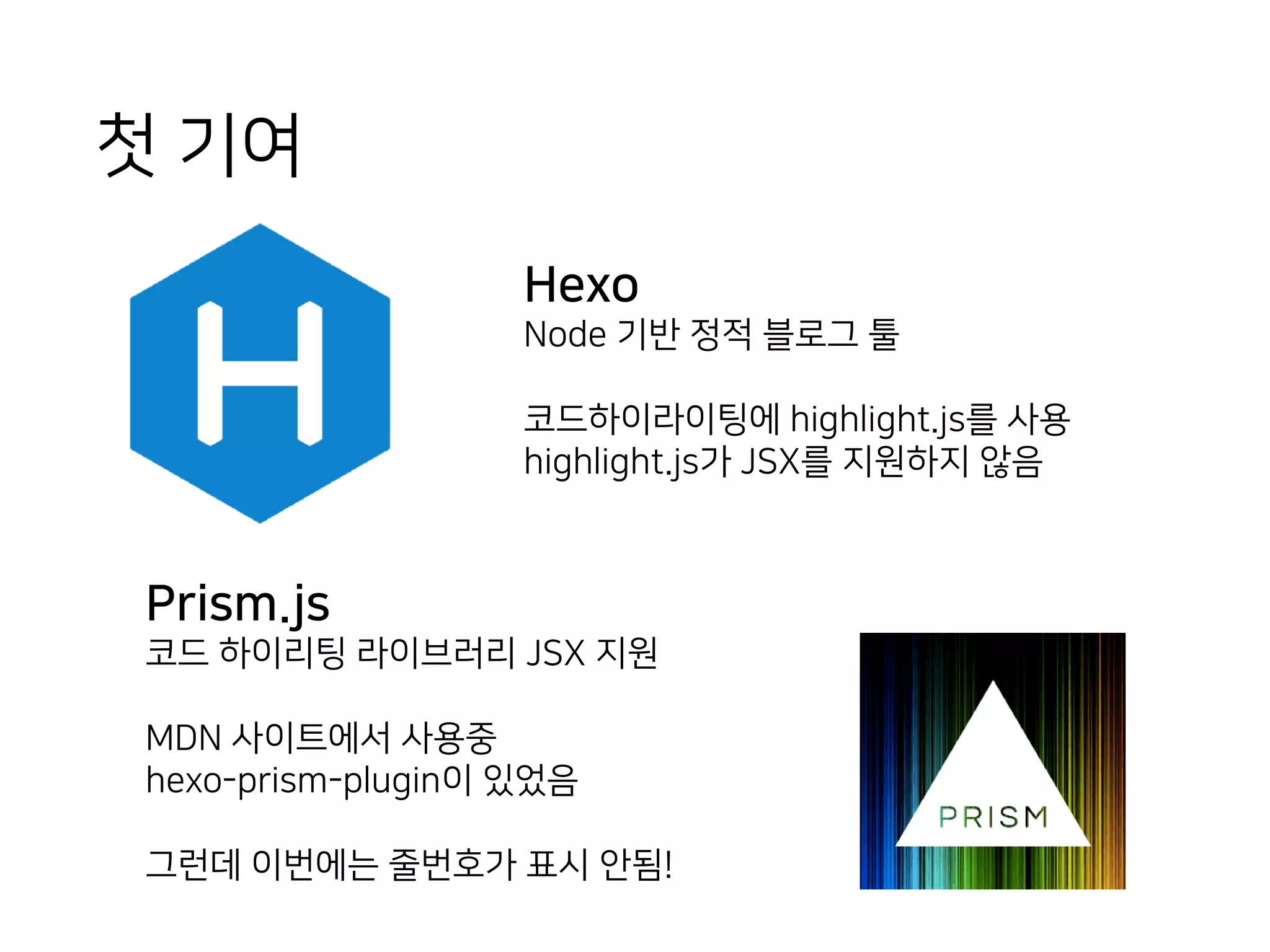 첫 기여

H

Hexo
Node 기반 정적 블로그 툴

코드하이라이팅에 highlight.js를 사용
highlight.js가 JSX를 지원하지 않음

Prism.js
코드 하이리팅 라이브러리 JSX 지원

MDN 사이트에서 사용중
hexo-prism-plugin이 있었음

그런데 이번에는 줄번호가 표시 안됨!

PRISM